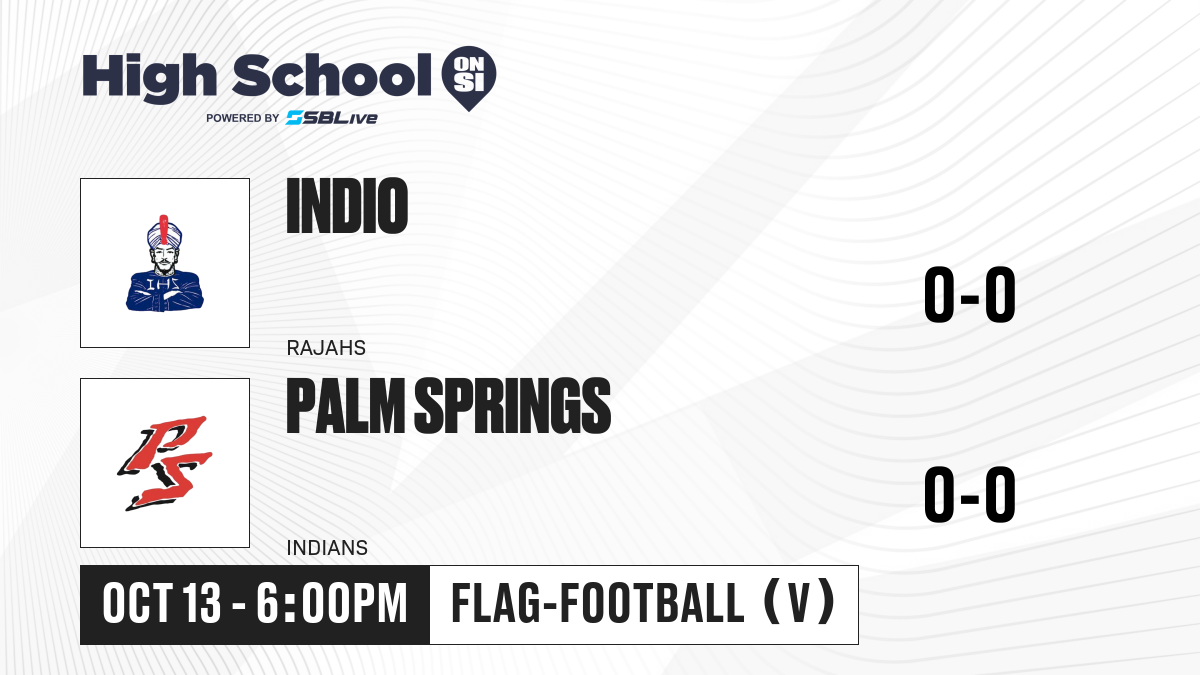 High School ON SI
POWERED BY SBLive

IHS

INDIO

RAJAHS

0-0

PS

PALM SPRINGS

INDIANS

0-0

OCT 13 - 6:00PM

FLAG-FOOTBALL (V)